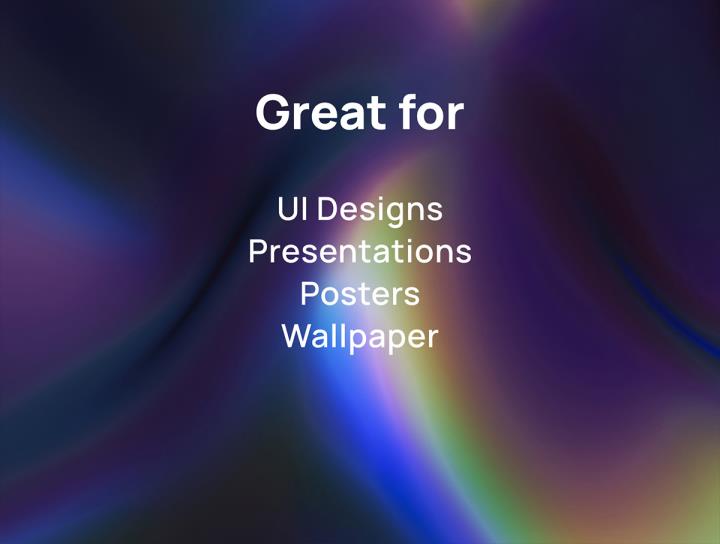 Great for

UI Designs
Presentations
Posters
Wallpaper